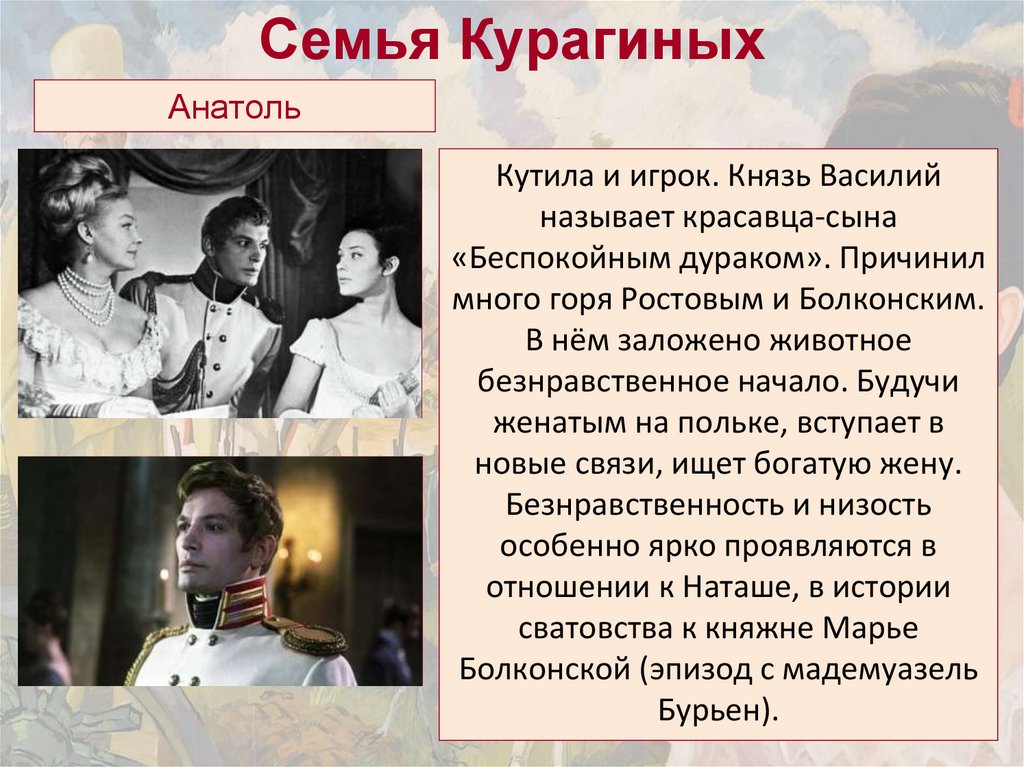 Семья Курагиных

Анатоль

Кутила и игрок. Князь Василий называет красавца-сына «Беспокойным дураком». Причинил много горя Ростовым и Болконским. В нём заложено животное безнравственное начало. Будучи женатым на польке, вступает в новые связи, ищет богатую жену. Безнравственность и низость особенно ярко проявляются в отношении к Наташе, в истории сватовства к княжне Марье Болконской (эпизод с мадемуазель Бурьен).